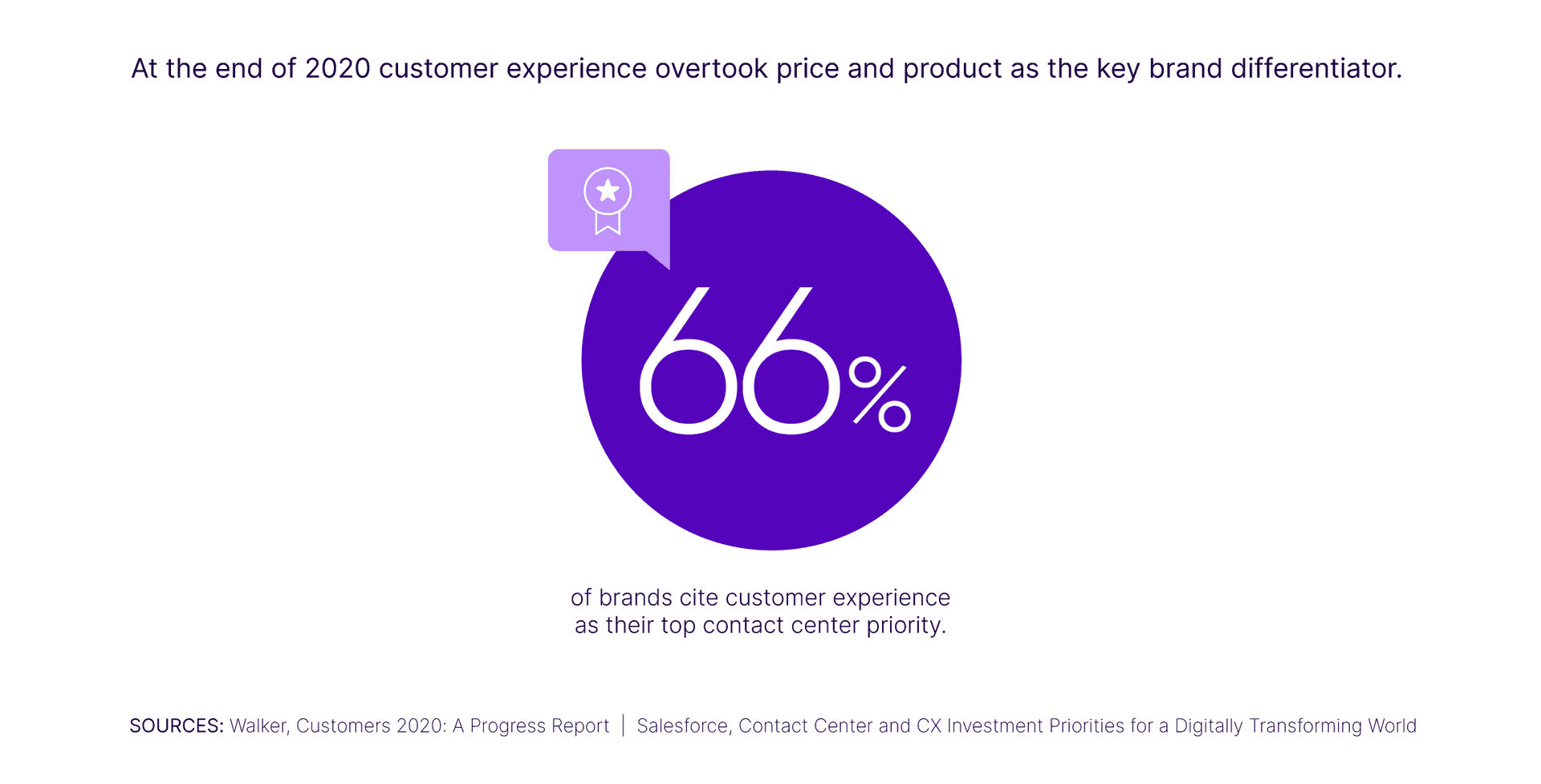 At the end of 2020 customer experience overtook price and product as the key brand differentiator.

66%

of brands cite customer experience as their top contact center priority.

SOURCES: Walker, Customers 2020: A Progress Report | Salesforce, Contact Center and CX Investment Priorities for a Digitally Transforming World